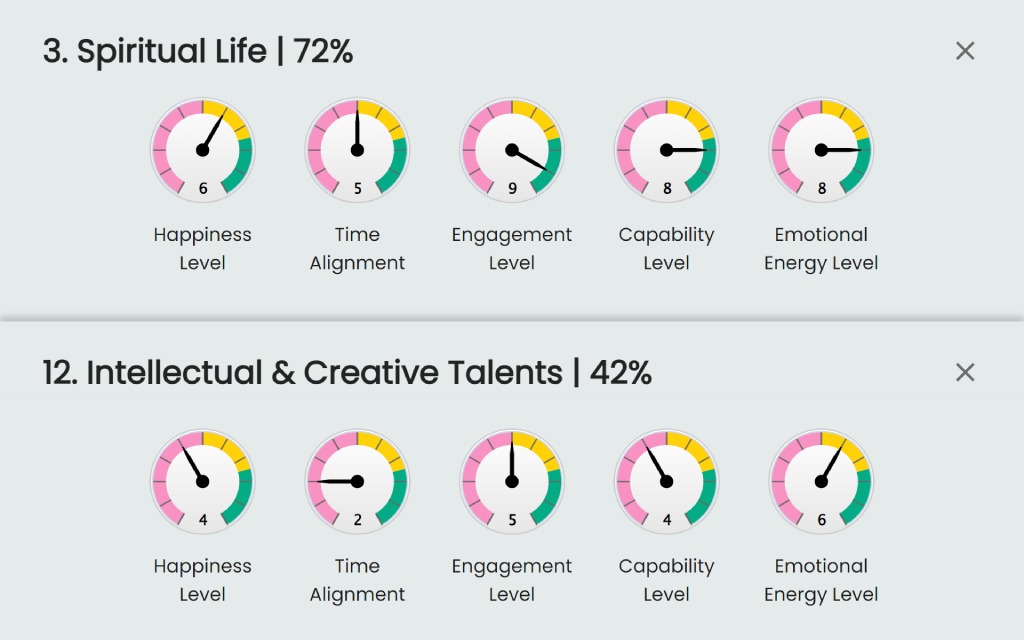 3. Spiritual Life | 72%

×

6
Happiness Level

5
Time Alignment

9
Engagement Level

8
Capability Level

8
Emotional Energy Level

12. Intellectual & Creative Talents | 42%

×

4
Happiness Level

2
Time Alignment

5
Engagement Level

4
Capability Level

6
Emotional Energy Level